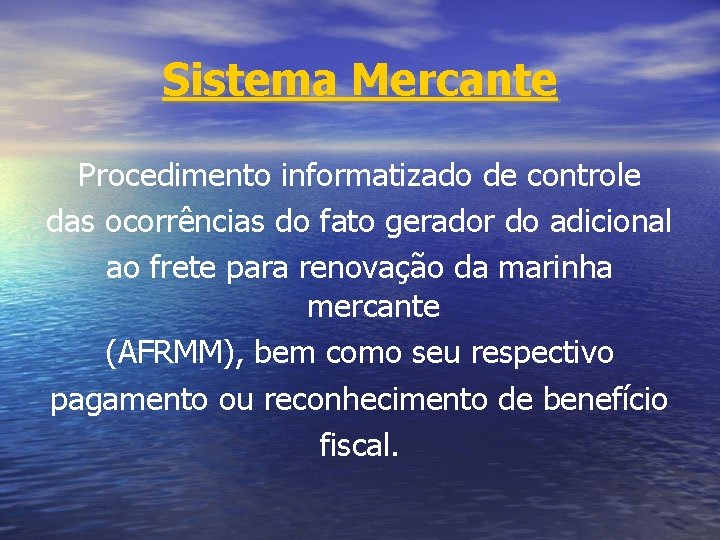 Sistema Mercante

Procedimento informatizado de controle das ocorrências do fato gerador do adicional ao frete para renovação da marinha mercante (AFRMM), bem como seu respectivo pagamento ou reconhecimento de benefício fiscal.